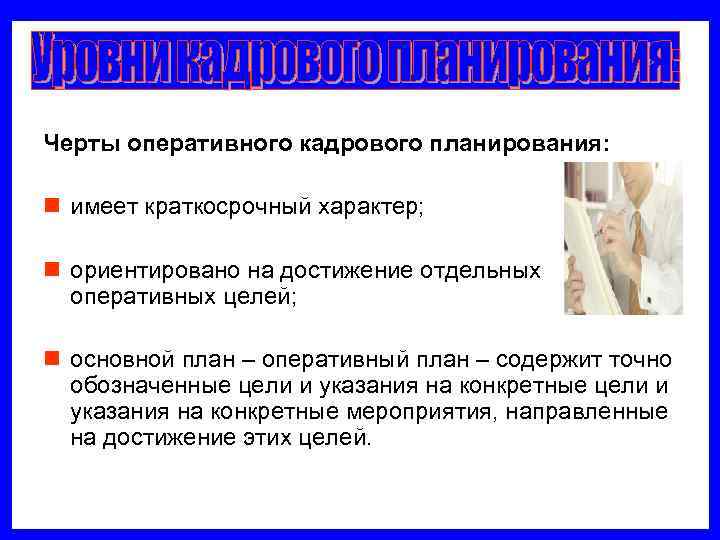 Уровни кадрового планирования:

Черты оперативного кадрового планирования:

имеет краткосрочный характер;

ориентировано на достижение отдельных оперативных целей;

основной план – оперативный план – содержит точно обозначенные цели и указания на конкретные цели и указания на конкретные мероприятия, направленные на достижение этих целей.